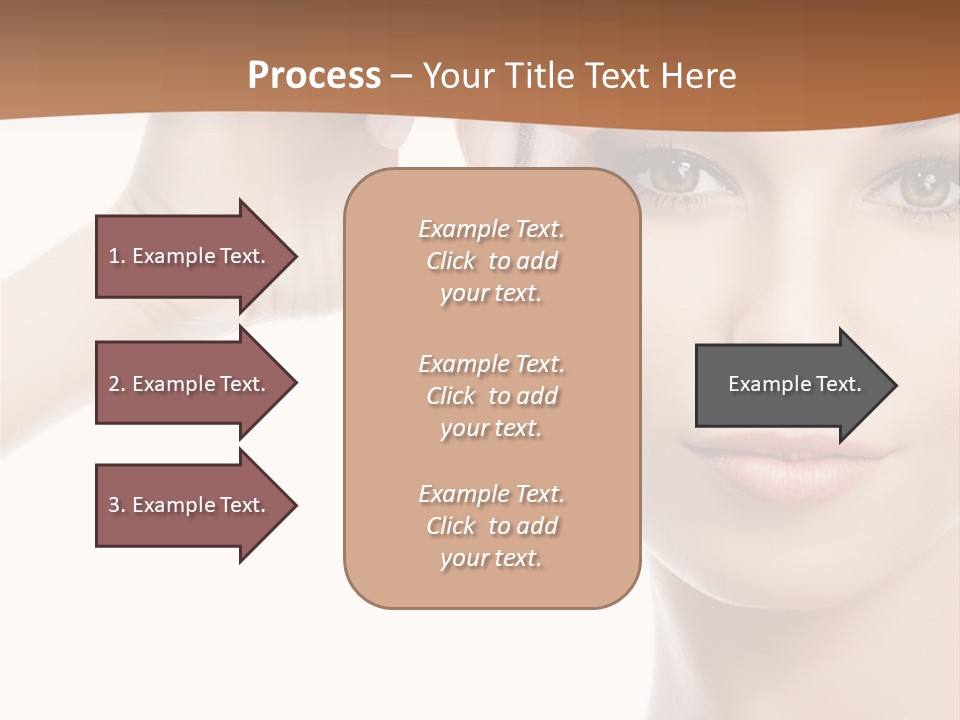 Process – Your Title Text Here

1. Example Text.

2. Example Text.

3. Example Text.

Example Text. Click to add your text.

Example Text. Click to add your text.

Example Text. Click to add your text.

Example Text.